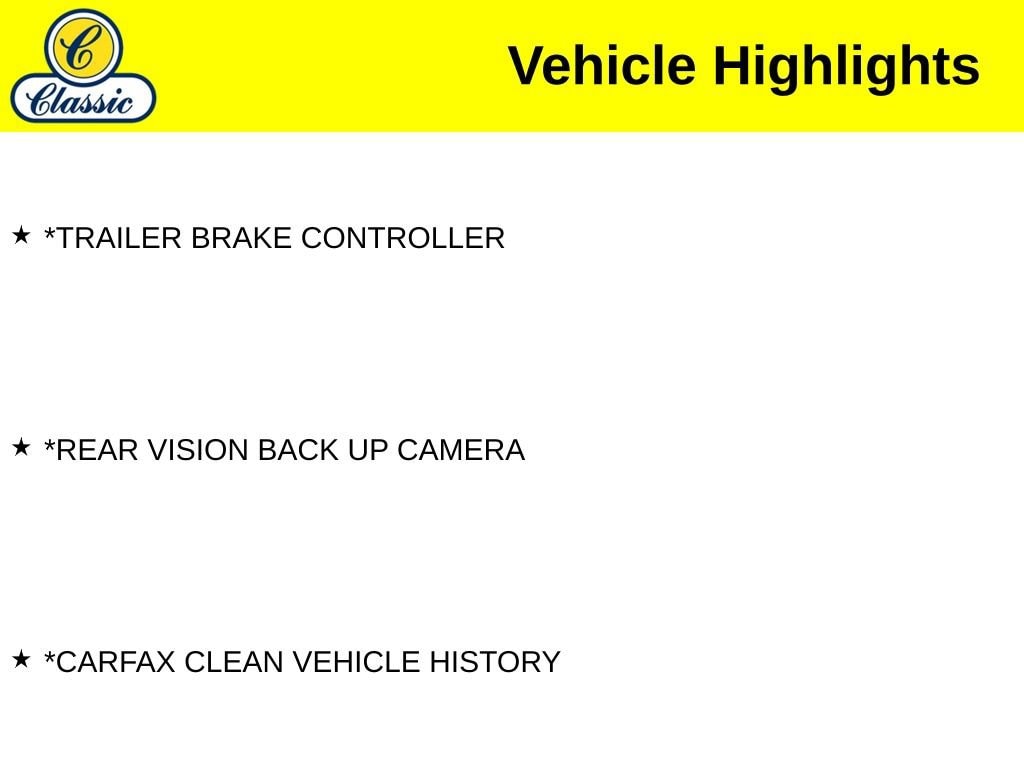 C
Classic

Vehicle Highlights

★ *TRAILER BRAKE CONTROLLER

★ *REAR VISION BACK UP CAMERA

★ *CARFAX CLEAN VEHICLE HISTORY